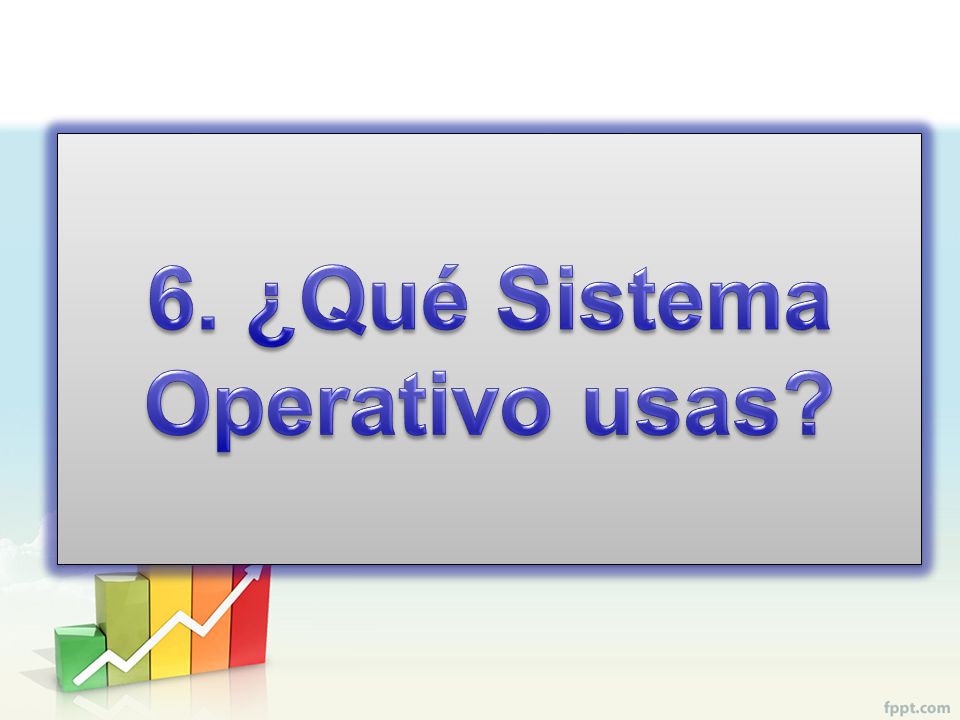 6. ¿Qué Sistema Operativo usas?

fppt.com